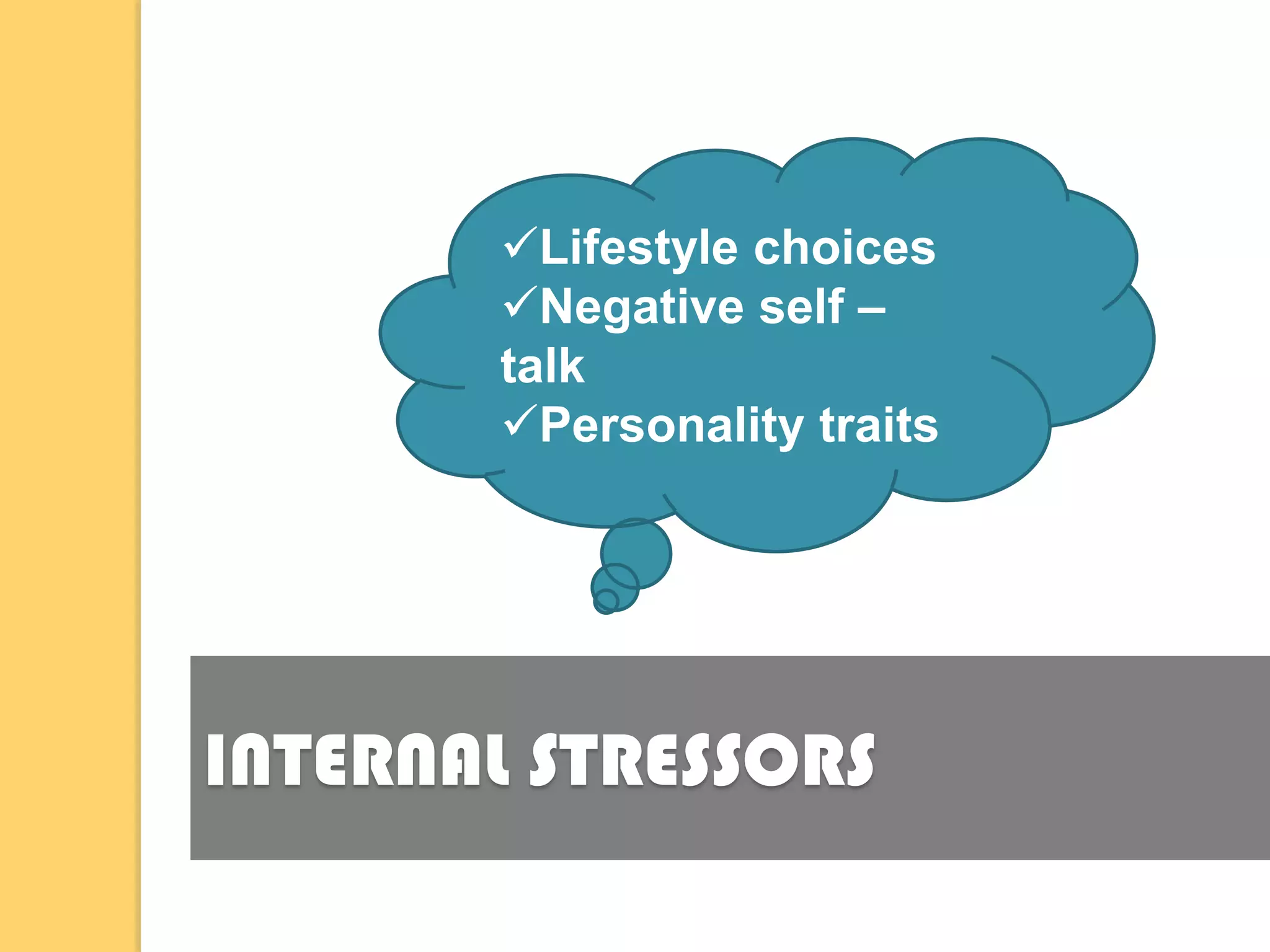 ✓Lifestyle choices
✓Negative self – talk
✓Personality traits

INTERNAL STRESSORS